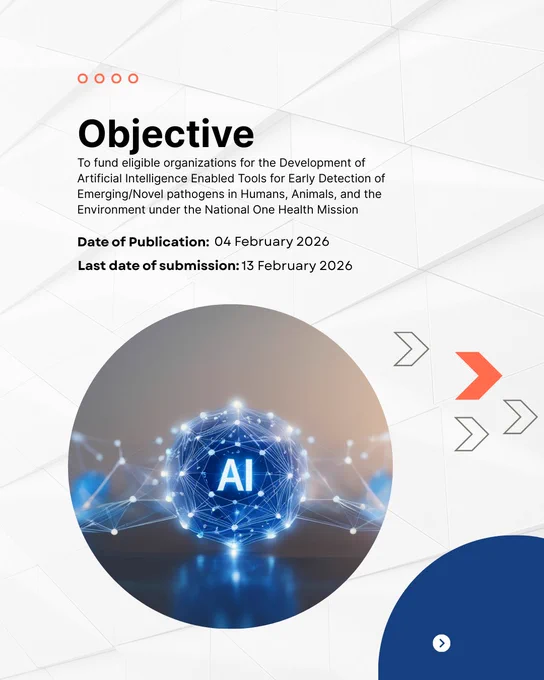 Objective

To fund eligible organizations for the Development of Artificial Intelligence Enabled Tools for Early Detection of Emerging/Novel pathogens in Humans, Animals, and the Environment under the National One Health Mission

Date of Publication: 04 February 2026

Last date of submission: 13 February 2026

AI